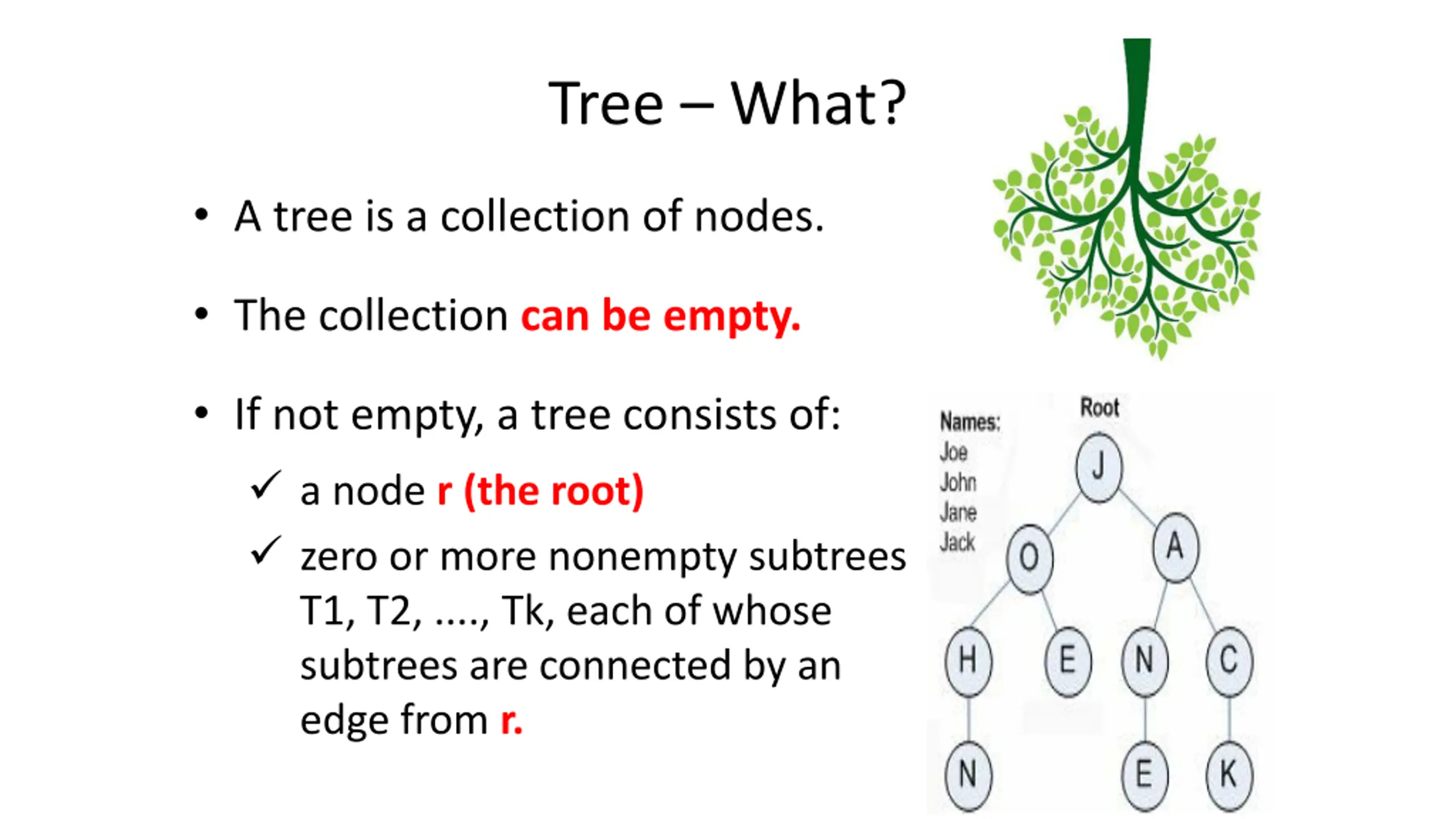 Tree – What?

• A tree is a collection of nodes.

• The collection can be empty.

• If not empty, a tree consists of:

✓ a node r (the root)

✓ zero or more nonempty subtrees T1, T2, ...., Tk, each of whose subtrees are connected by an edge from r.

Names:
Joe
John
Jane
Jack

Root

J
O
A
H
E
N
C
N
E
K